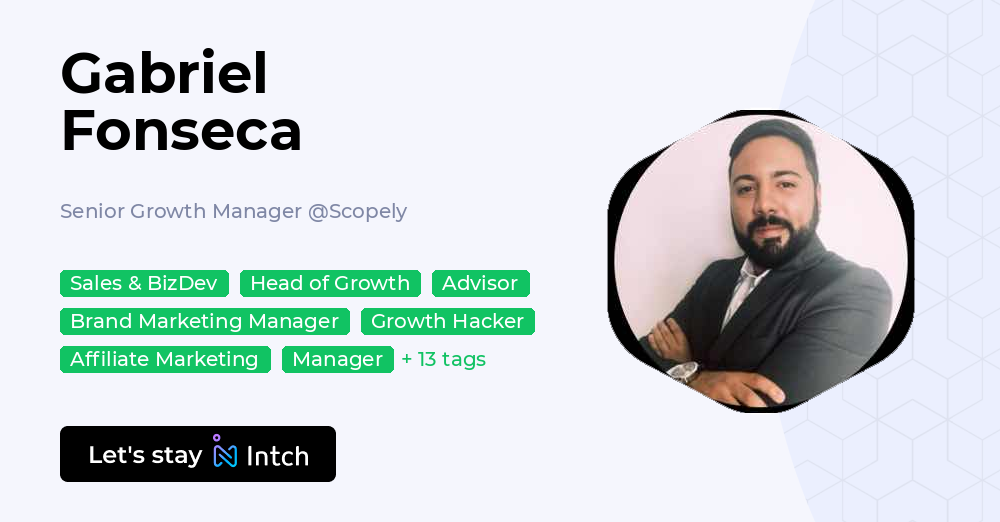 Gabriel Fonseca

Senior Growth Manager @Scopely

Sales & BizDev
Head of Growth
Advisor
Brand Marketing Manager
Growth Hacker
Affiliate Marketing
Manager
+ 13 tags

Let's stay Intch